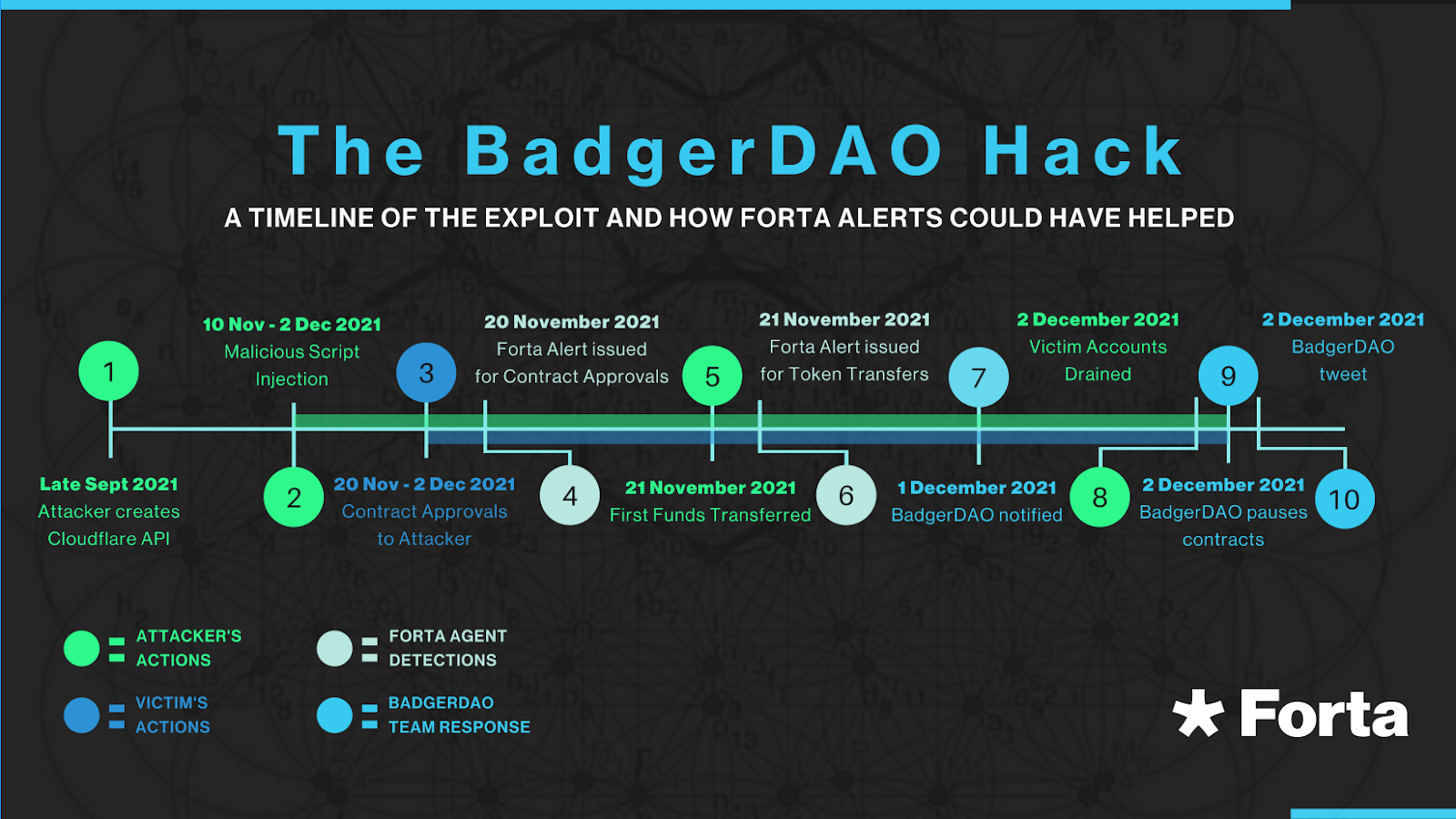 The BadgerDAO Hack

A TIMELINE OF THE EXPLOIT AND HOW FORTA ALERTS COULD HAVE HELPED

1
Late Sept 2021
Attacker creates Cloudflare API

2
10 Nov - 2 Dec 2021
Malicious Script Injection

3
20 Nov - 2 Dec 2021
Contract Approvals to Attacker

4
20 November 2021
Forta Alert issued for Contract Approvals

5
21 November 2021
First Funds Transferred

6
21 November 2021
Forta Alert issued for Token Transfers

7
1 December 2021
BadgerDAO notified

8
2 December 2021
Victim Accounts Drained

9
2 December 2021
BadgerDAO pauses contracts

10
2 December 2021
BadgerDAO tweet

= ATTACKER'S ACTIONS
= FORTA AGENT DETECTIONS
= VICTIM'S ACTIONS
= BADGERDAO TEAM RESPONSE

Forta